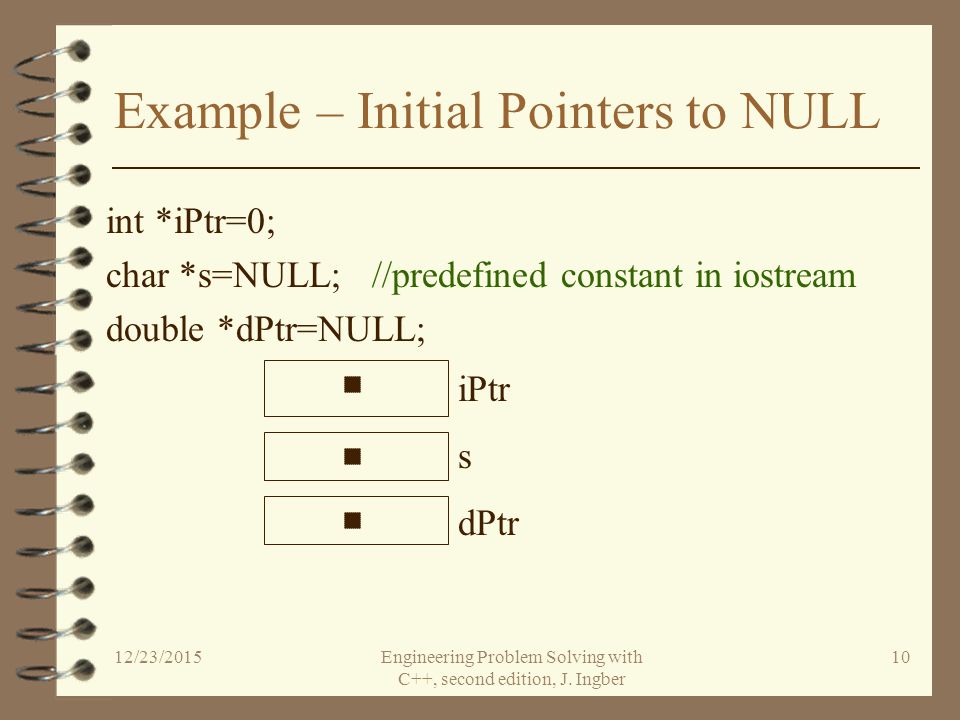 Example – Initial Pointers to NULL

int *iPtr=0;
char *s=NULL; //predefined constant in iostream
double *dPtr=NULL;

iPtr

s

dPtr

12/23/2015

Engineering Problem Solving with C++, second edition, J. Ingber

10